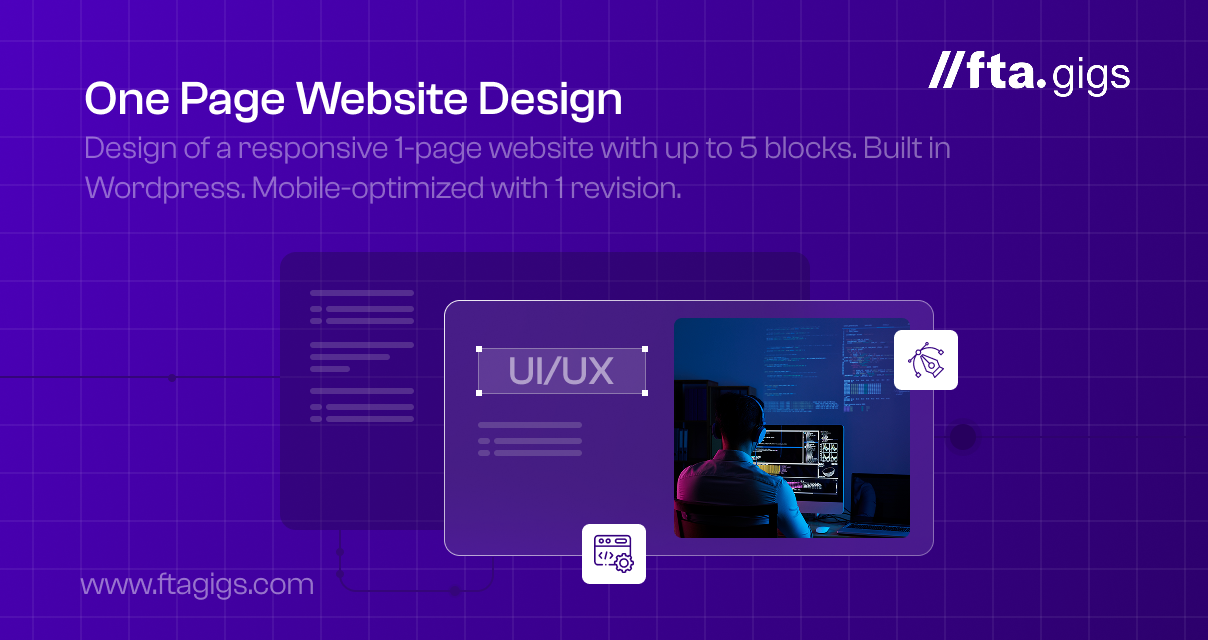 //fta.gigs

One Page Website Design

Design of a responsive 1-page website with up to 5 blocks. Built in Wordpress. Mobile-optimized with 1 revision.

UI/UX

www.ftagigs.com